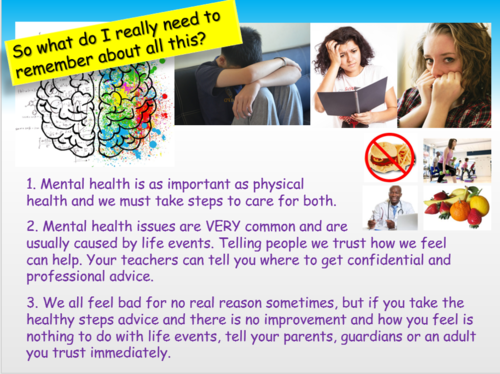 So what do I really need to remember about all this?

1. Mental health is as important as physical health and we must take steps to care for both.

2. Mental health issues are VERY common and are usually caused by life events. Telling people we trust how we feel can help. Your teachers can tell you where to get confidential and professional advice.

3. We all feel bad for no real reason sometimes, but if you take the healthy steps advice and there is no improvement and how you feel is nothing to do with life events, tell your parents, guardians or an adult you trust immediately.